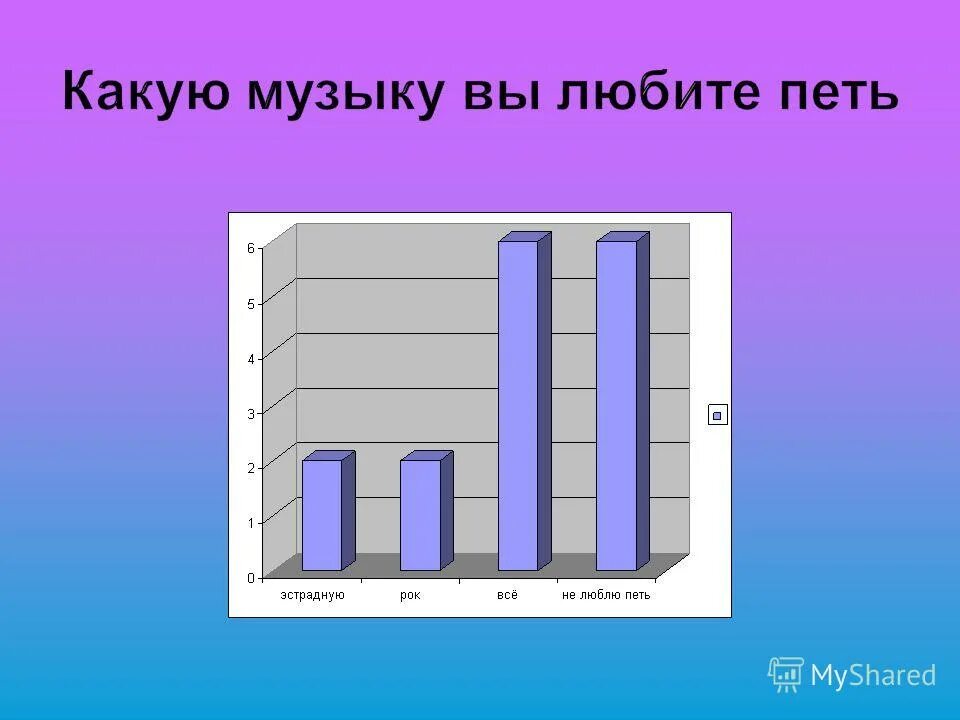 Какую музыку вы любите петь

6
5
4
3
2
1
0

эстрадную
рок
всё
не люблю петь

MyShared